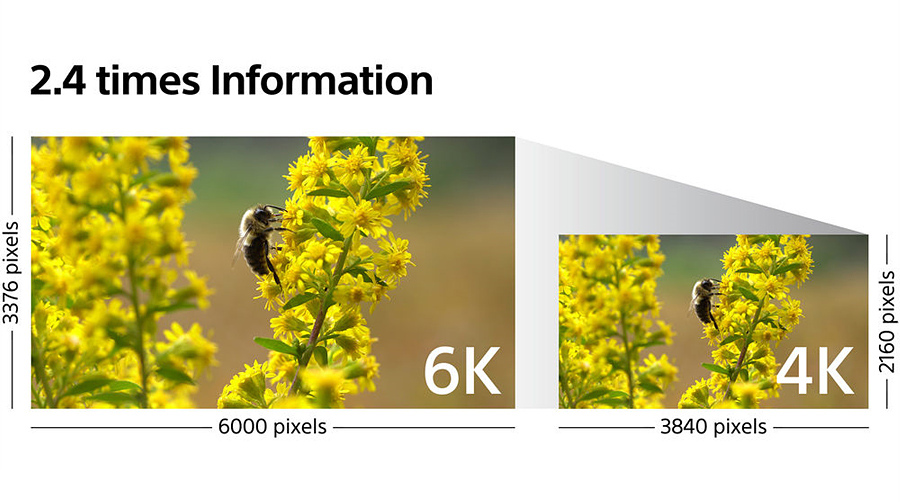 2.4 times Information

3376 pixels

6K

6000 pixels

4K

2160 pixels

3840 pixels